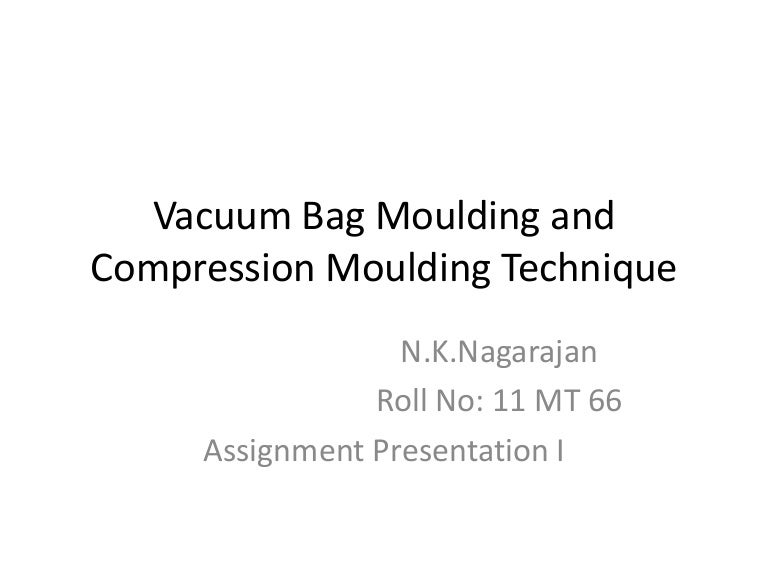 Vacuum Bag Moulding and Compression Moulding Technique

N.K.Nagarajan

Roll No: 11 MT 66

Assignment Presentation I